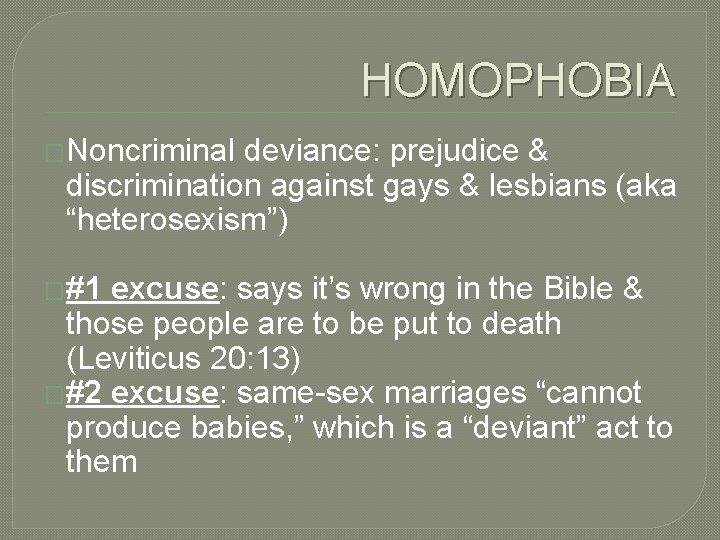 HOMOPHOBIA

Noncriminal deviance: prejudice & discrimination against gays & lesbians (aka “heterosexism”)

#1 excuse: says it’s wrong in the Bible & those people are to be put to death (Leviticus 20:13)

#2 excuse: same-sex marriages “cannot produce babies,” which is a “deviant” act to them